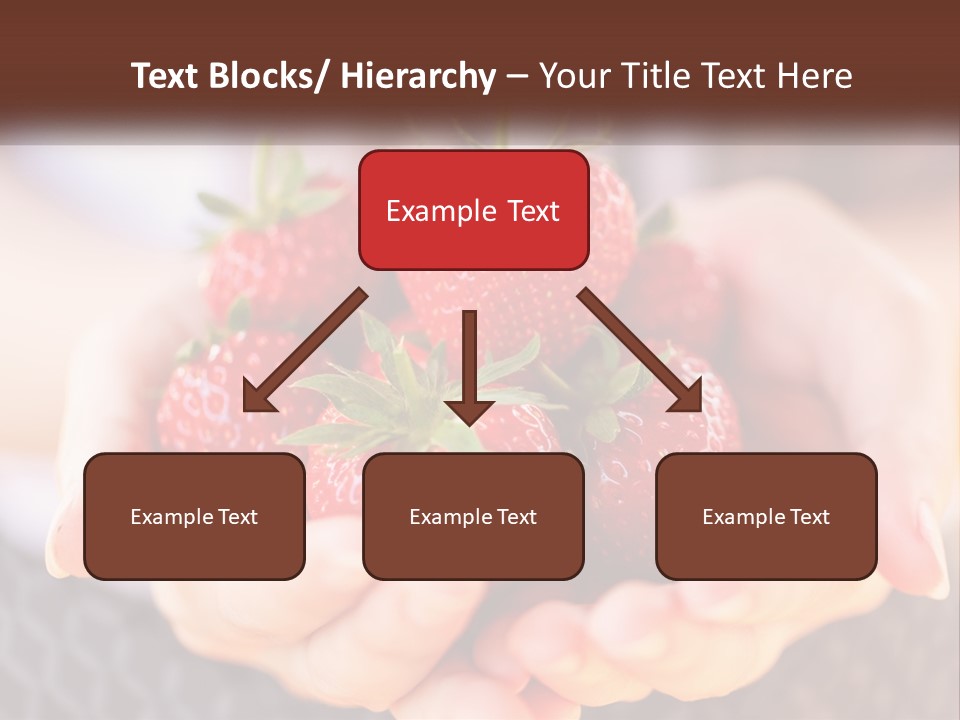 Text Blocks/ Hierarchy – Your Title Text Here

Example Text

Example Text

Example Text

Example Text